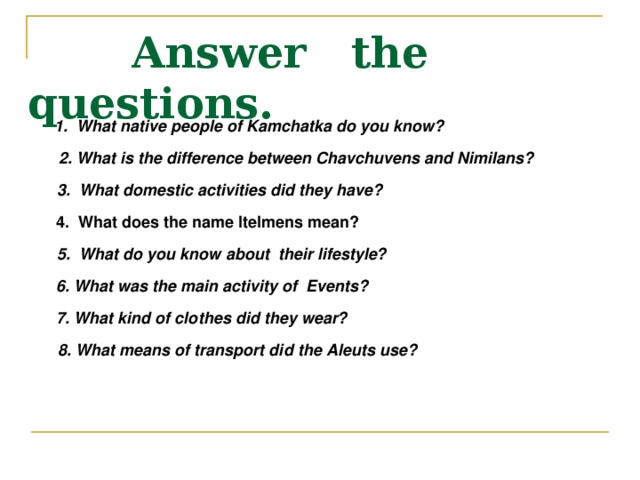 Answer the questions.

1. What native people of Kamchatka do you know?

2. What is the difference between Chavchuvens and Nimilans?

3. What domestic activities did they have?

4. What does the name Itelmens mean?

5. What do you know about their lifestyle?

6. What was the main activity of Events?

7. What kind of clothes did they wear?

8. What means of transport did the Aleuts use?